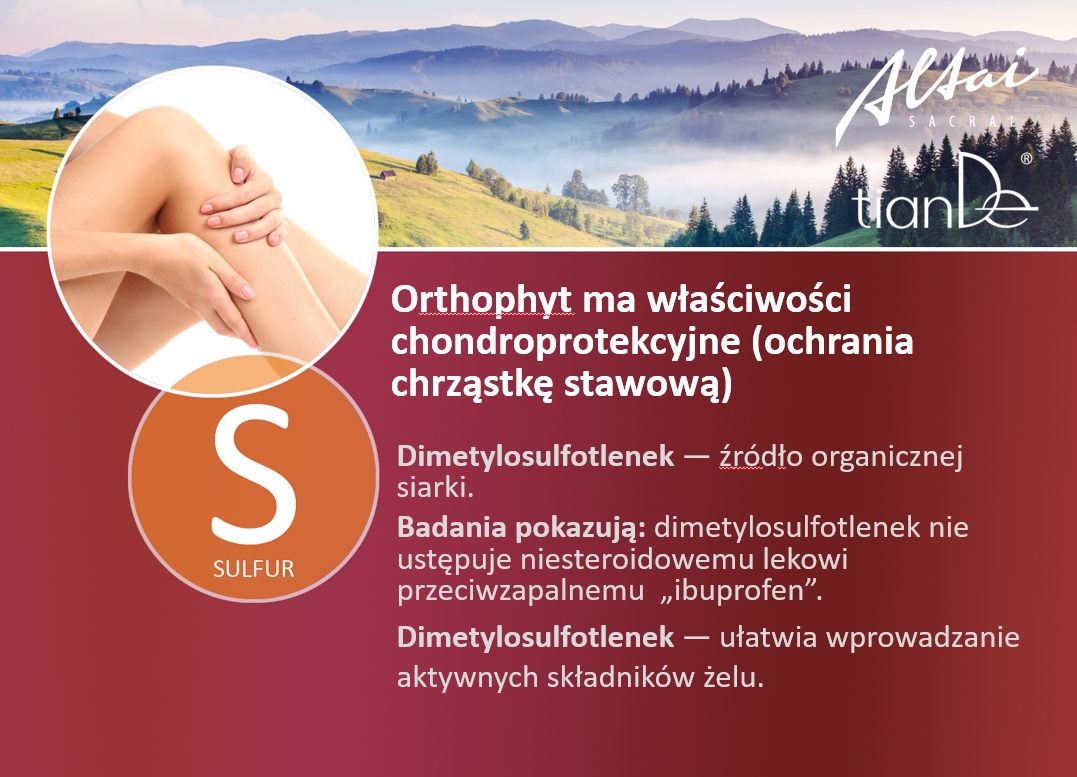 Altai SACRAL

tianDe®

Orthophyt ma właściwości chondroprotekcyjne (ochrania chrząstkę stawową)

S
SULFUR

Dimetylosulfotlenek — źródło organicznej siarki.

Badania pokazują: dimetylosulfotlenek nie ustępuje niesteroidowemu lekowi przeciwzapalnemu „ibuprofen”.

Dimetylosulfotlenek — ułatwia wprowadzanie aktywnych składników żelu.